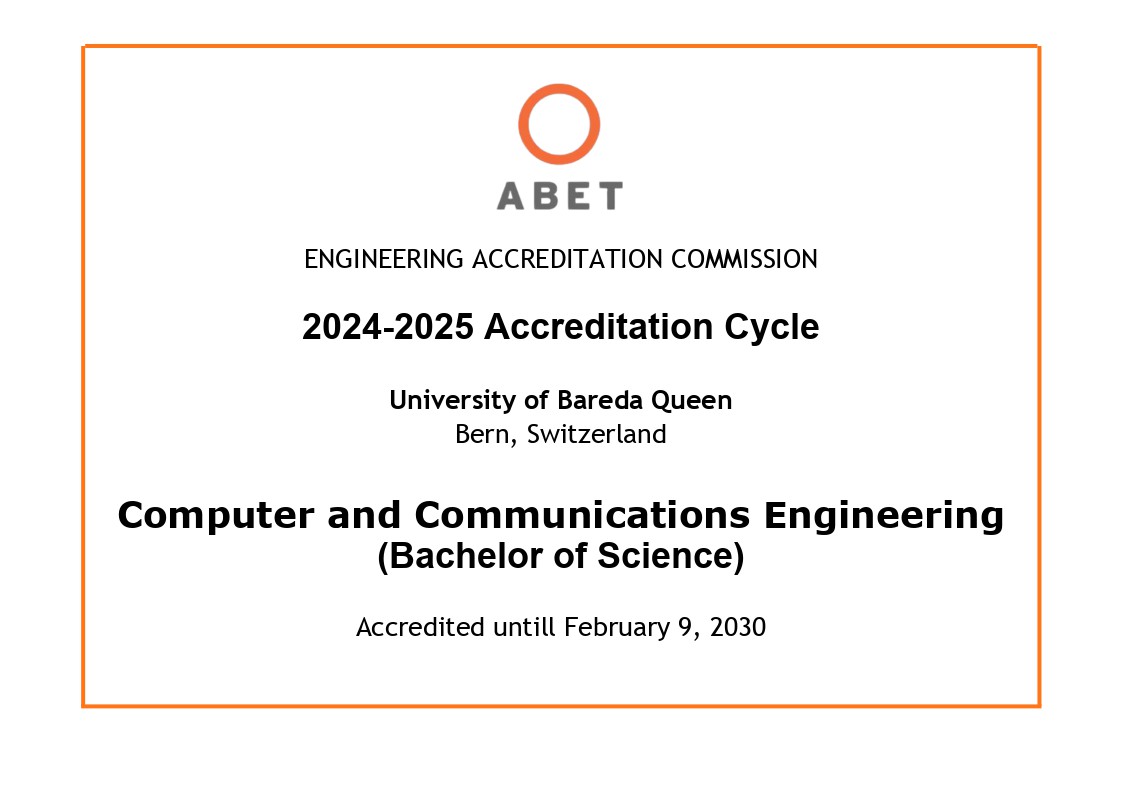 ABET

ENGINEERING ACCREDITATION COMMISSION

2024-2025 Accreditation Cycle

University of Bareda Queen
Bern, Switzerland

Computer and Communications Engineering
(Bachelor of Science)

Accredited untill February 9, 2030